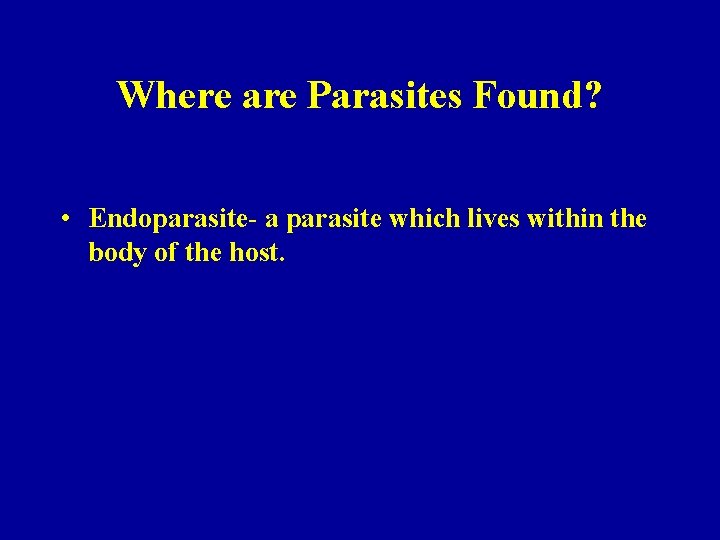 Where are Parasites Found?

• Endoparasite- a parasite which lives within the body of the host.